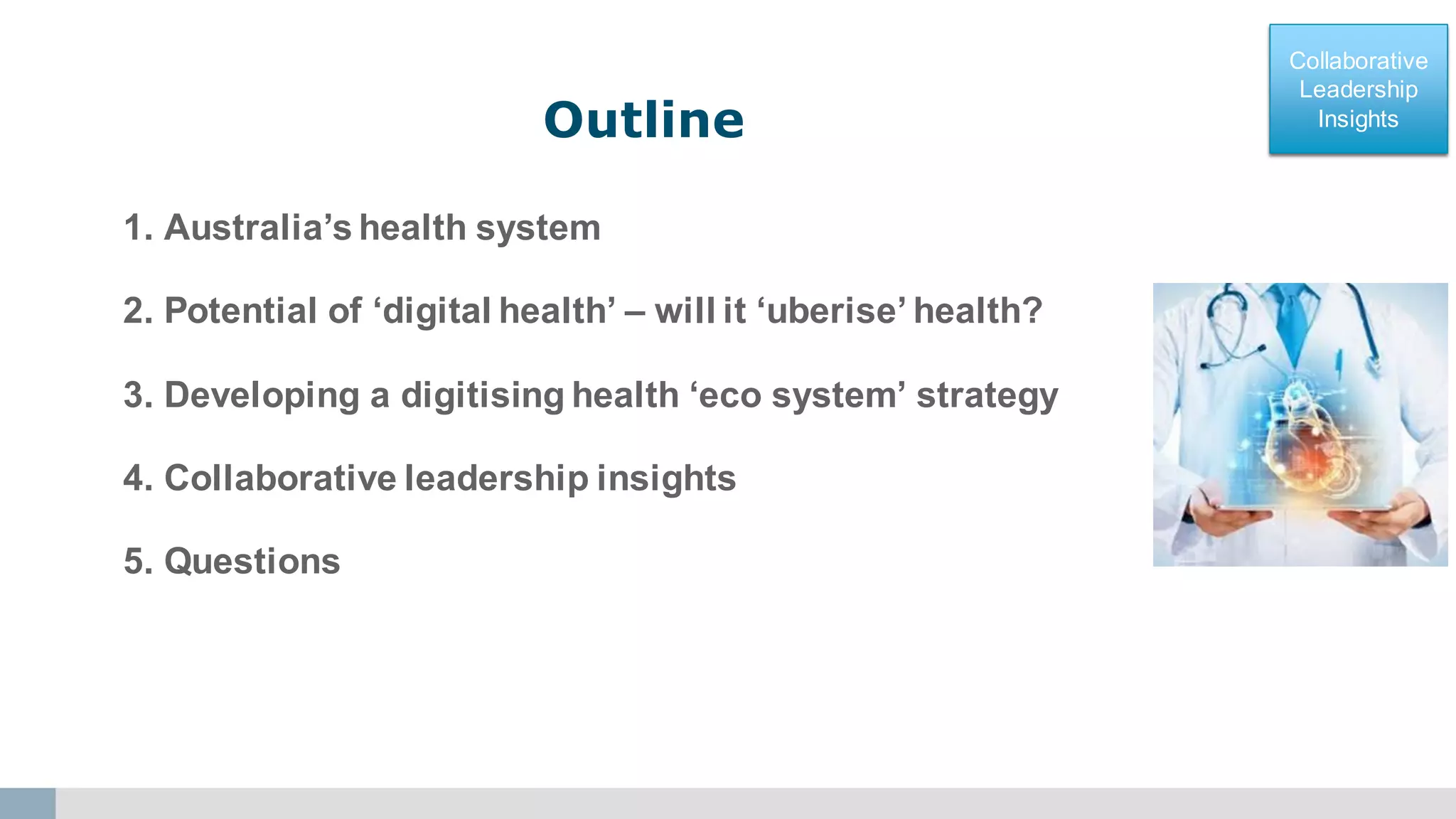 Collaborative Leadership Insights

Outline

1. Australia’s health system

2. Potential of ‘digital health’ – will it ‘uberise’ health?

3. Developing a digitising health ‘eco system’ strategy

4. Collaborative leadership insights

5. Questions